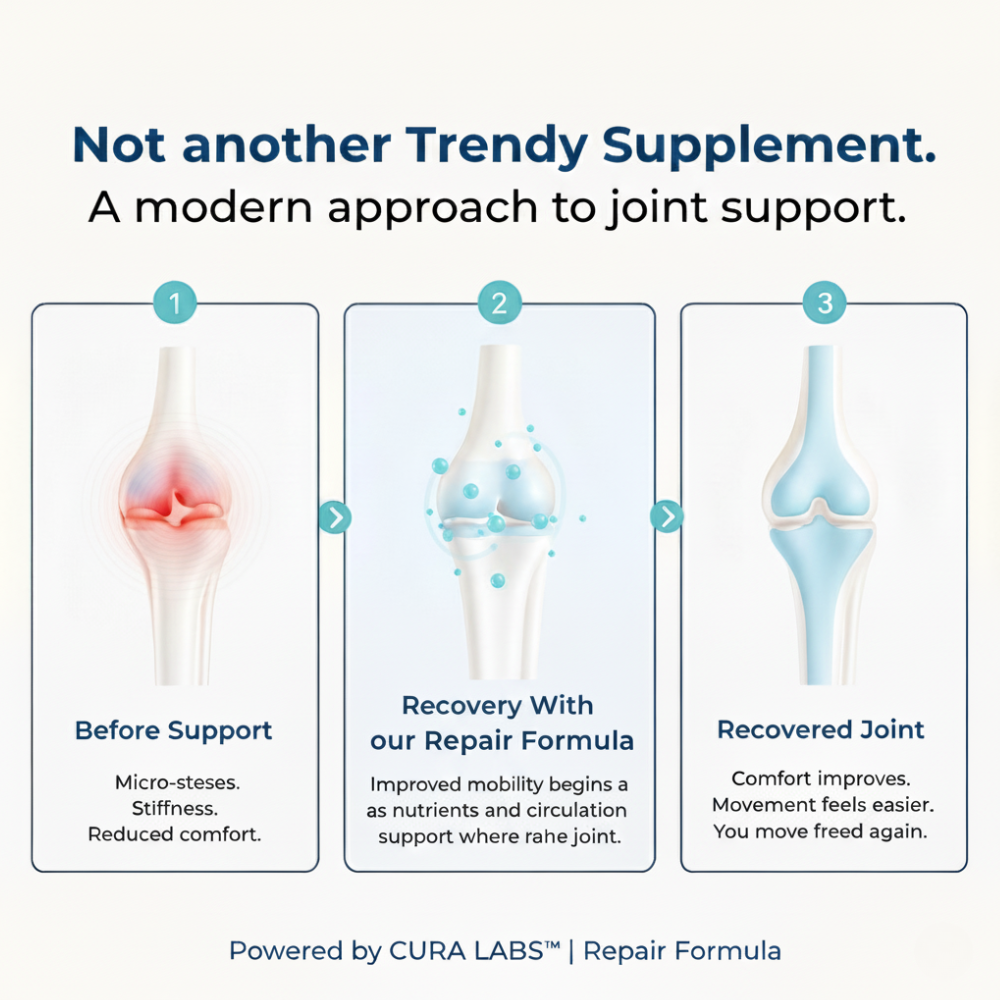 Not another Trendy Supplement.
A modern approach to joint support.

1

Before Support

Micro-steses.
Stiffness.
Reduced comfort.

2

Recovery With our Repair Formula

Improved mobility begins a as nutrients and circulation support where rahe joint.

3

Recovered Joint

Comfort improves.
Movement feels easier.
You move freed again.

Powered by CURA LABS™ | Repair Formula